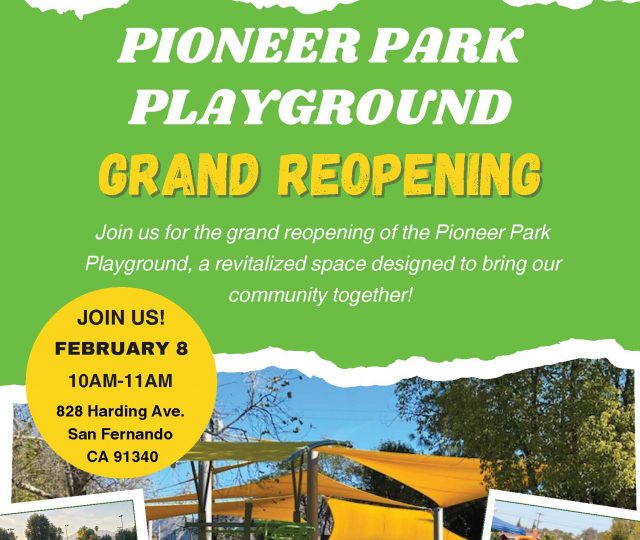 PIONEER PARK PLAYGROUND

GRAND REOPENING

Join us for the grand reopening of the Pioneer Park Playground, a revitalized space designed to bring our community together!

JOIN US!
FEBRUARY 8
10AM-11AM
828 Harding Ave.
San Fernando
CA 91340